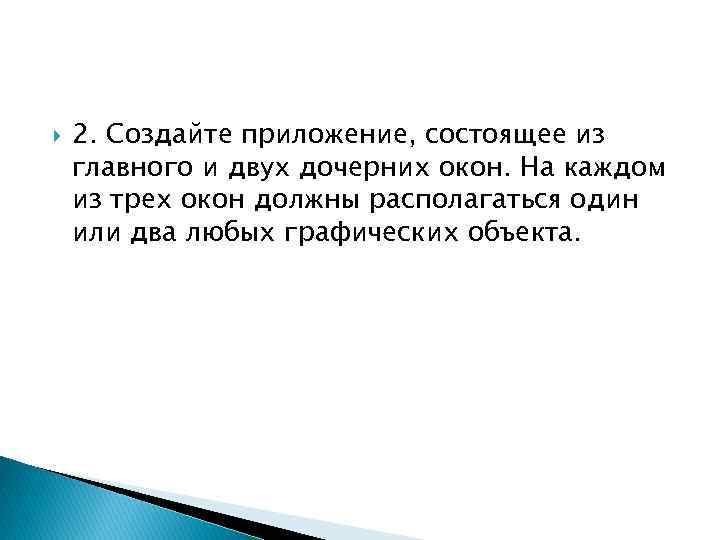 2. Создайте приложение, состоящее из главного и двух дочерних окон. На каждом из трех окон должны располагаться один или два любых графических объекта.